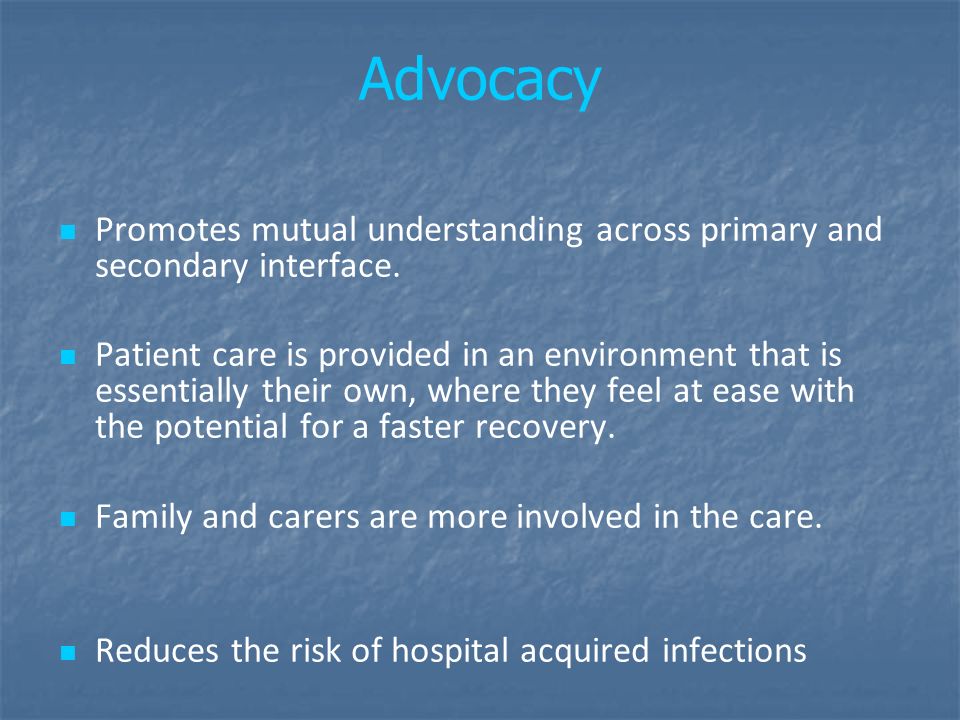 Advocacy

- Promotes mutual understanding across primary and secondary interface.

- Patient care is provided in an environment that is essentially their own, where they feel at ease with the potential for a faster recovery.

- Family and carers are more involved in the care.

- Reduces the risk of hospital acquired infections